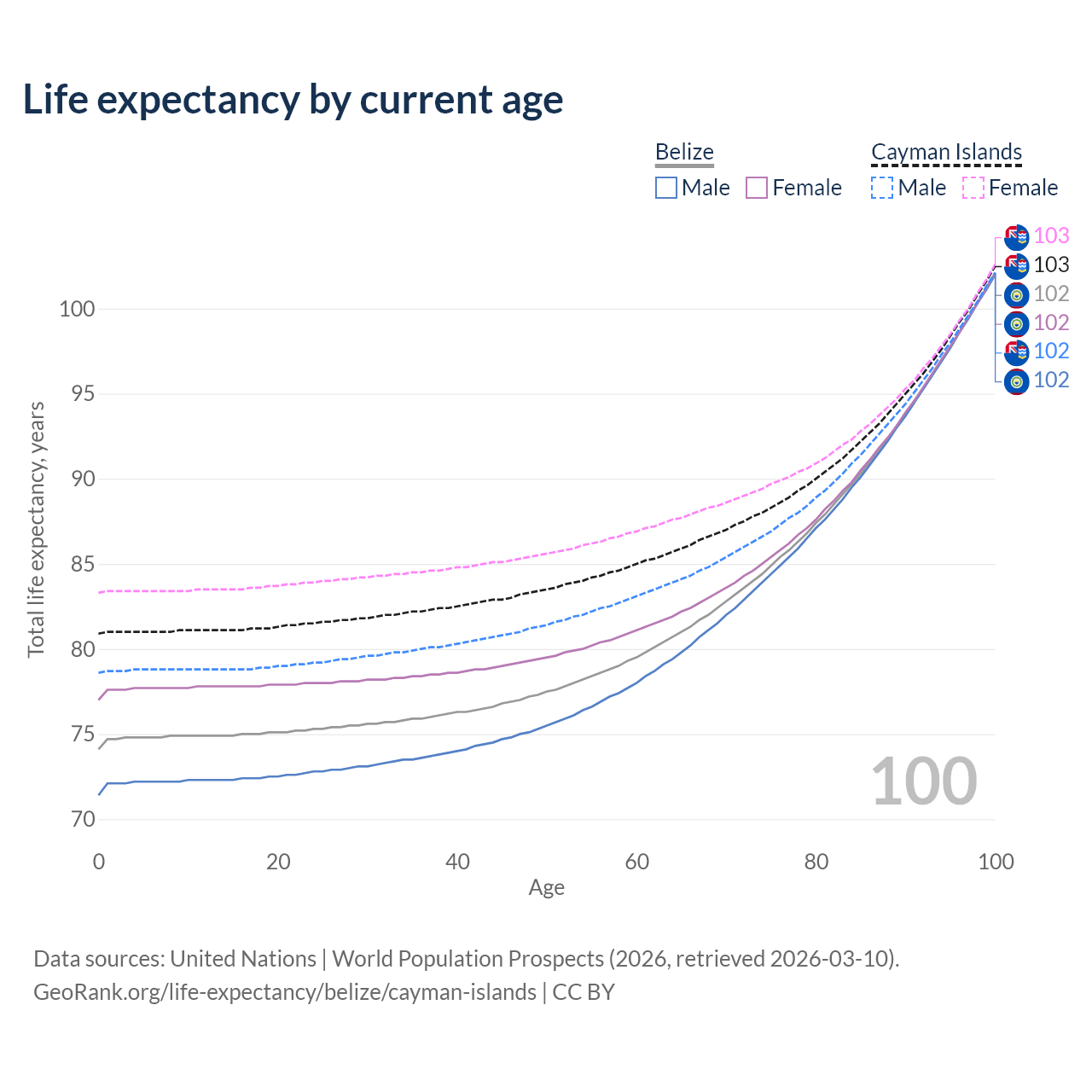 Life expectancy by current age

Belize
Male
Female

Cayman Islands
Male
Female

103
103
102
102
102
102

Total life expectancy, years

100
95
90
85
80
75
70

100

0
20
40
60
80
100
Age

Data sources: United Nations | World Population Prospects (2026, retrieved 2026-03-10).
GeoRank.org/life-expectancy/belize/cayman-islands | CC BY